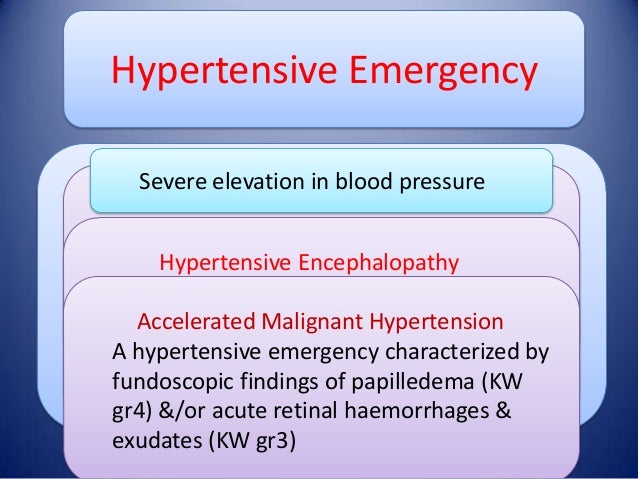 Hypertensive Emergency

Severe elevation in blood pressure

Hypertensive Encephalopathy

Accelerated Malignant Hypertension

A hypertensive emergency characterized by fundoscopic findings of papilledema (KW gr4) &/or acute retinal haemorrhages & exudates (KW gr3)